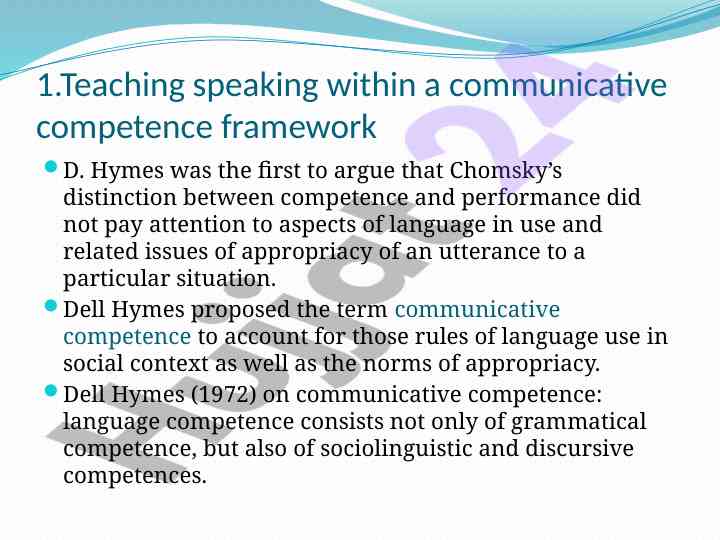 1.Teaching speaking within a communicative competence framework

D. Hymes was the first to argue that Chomsky's distinction between competence and performance did not pay attention to aspects of language in use and related issues of appropriacy of an utterance to a particular situation.

Dell Hymes proposed the term communicative competence to account for those rules of language use in social context as well as the norms of appropriacy.

Dell Hymes (1972) on communicative competence: language competence consists not only of grammatical competence, but also of sociolinguistic and discursive competences.

Hujjat24